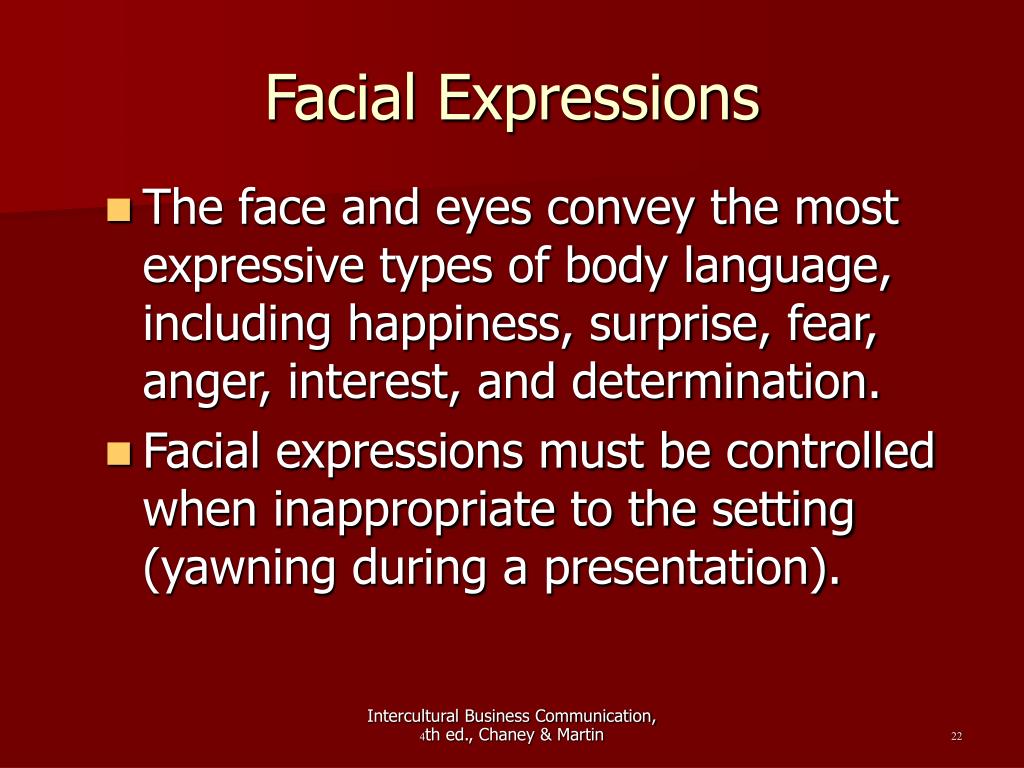 Facial Expressions

The face and eyes convey the most expressive types of body language, including happiness, surprise, fear, anger, interest, and determination.

Facial expressions must be controlled when inappropriate to the setting (yawning during a presentation).

Intercultural Business Communication, 4th ed., Chaney & Martin

22